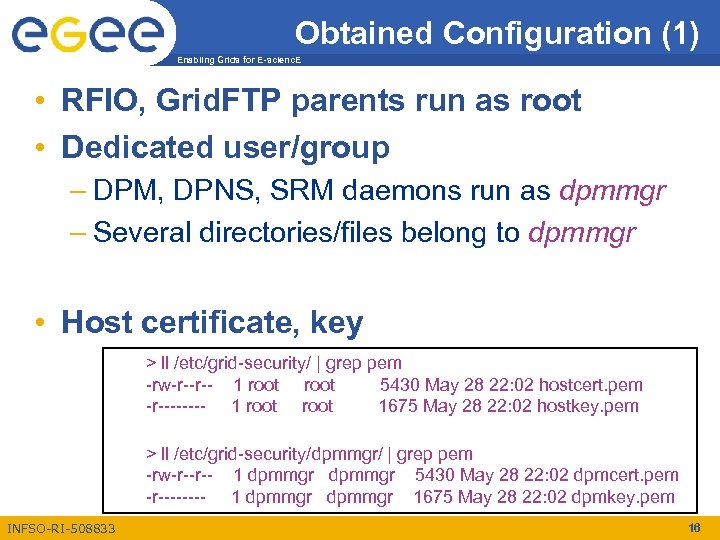 egee

Enabling Grids for E-sciencE

Obtained Configuration (1)

• RFIO, GridFTP parents run as root
• Dedicated user/group
– DPM, DPNS, SRM daemons run as dpmmgr
– Several directories/files belong to dpmmgr

• Host certificate, key

> ll /etc/grid-security/ | grep pem
-rw-r--r-- 1 root root 5430 May 28 22:02 hostcert.pem
-r-------- 1 root root 1675 May 28 22:02 hostkey.pem

> ll /etc/grid-security/dpmmgr/ | grep pem
-rw-r--r-- 1 dpmmgr dpmmgr 5430 May 28 22:02 dpmcert.pem
-r-------- 1 dpmmgr dpmmgr 1675 May 28 22:02 dpmkey.pem

INFSO-RI-508833

16